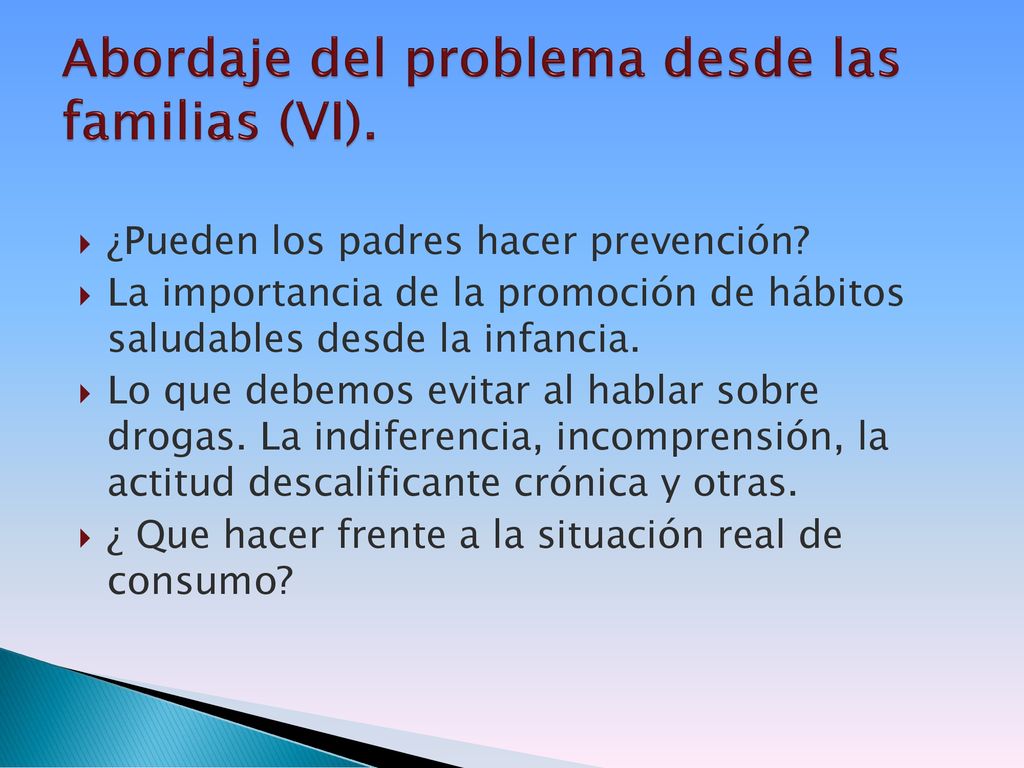 Abordaje del problema desde las familias (VI).

¿Pueden los padres hacer prevención?

La importancia de la promoción de hábitos saludables desde la infancia.

Lo que debemos evitar al hablar sobre drogas. La indiferencia, incomprensión, la actitud descalificante crónica y otras.

¿ Que hacer frente a la situación real de consumo?